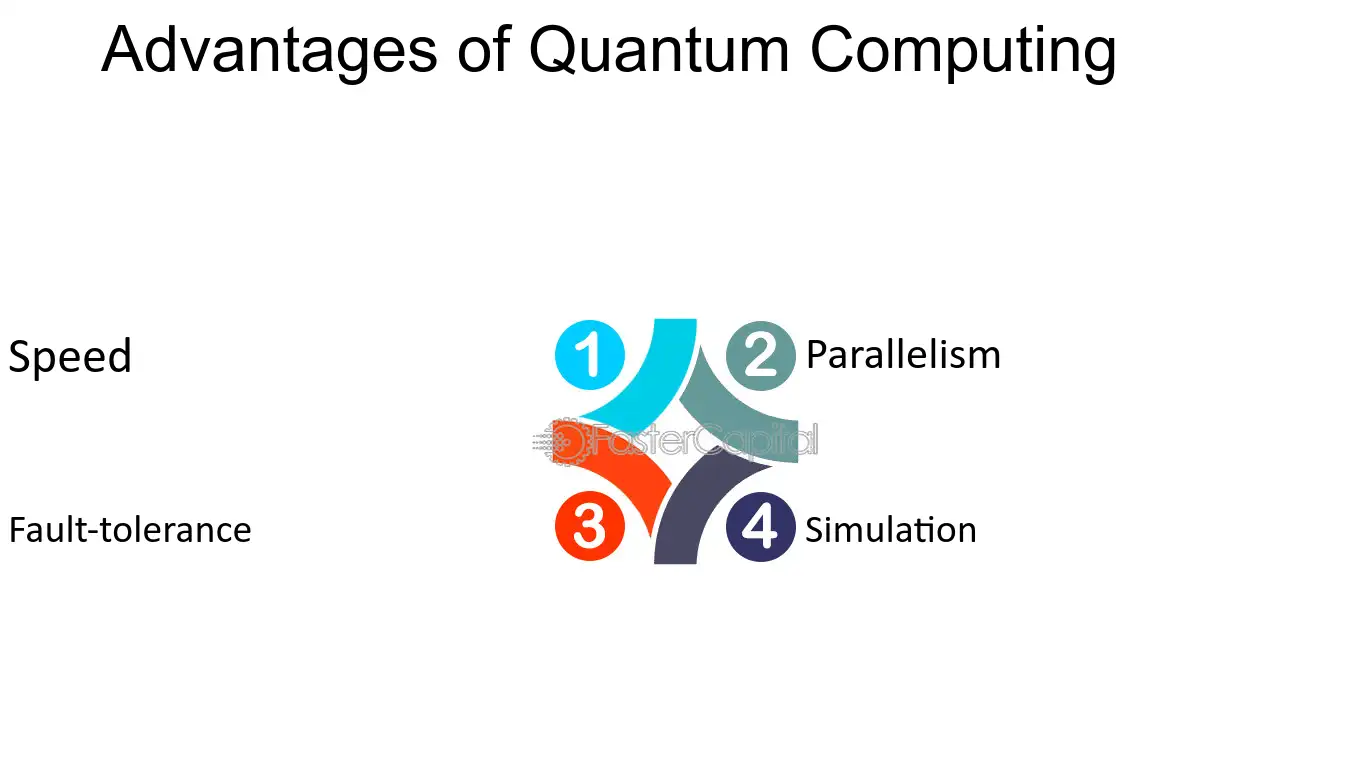 Advantages of Quantum Computing

Speed

1

2

Parallelism

FasterCapital

Fault-tolerance

3

4

Simulation